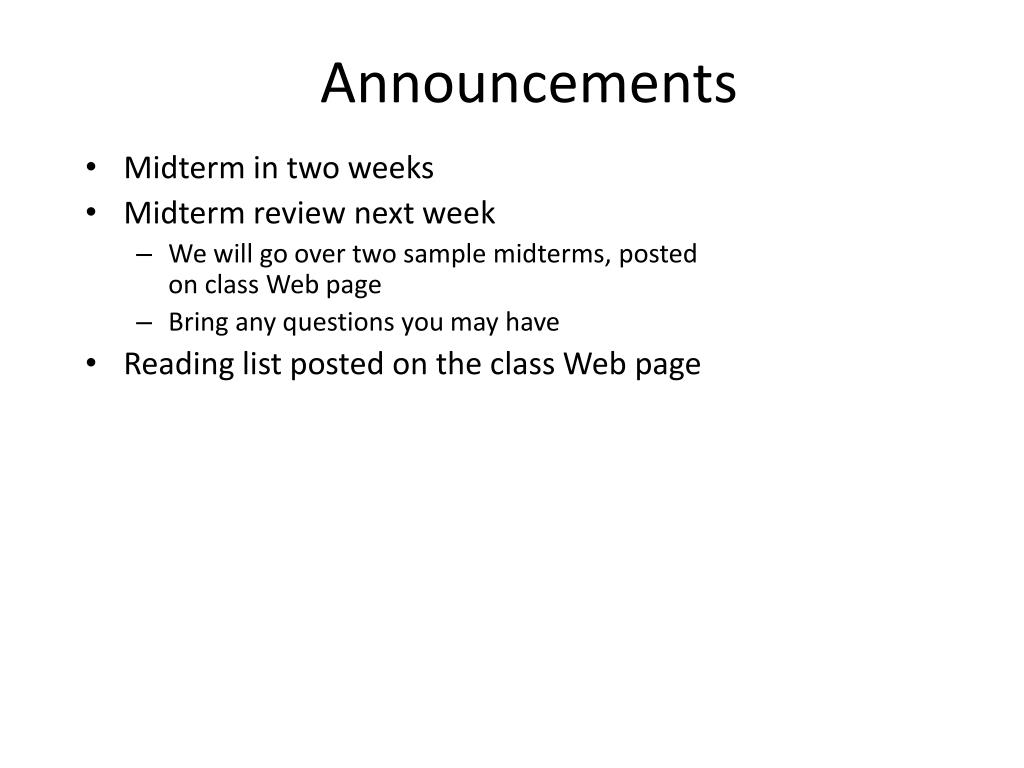 Announcements

• Midterm in two weeks
• Midterm review next week
  – We will go over two sample midterms, posted on class Web page
  – Bring any questions you may have
• Reading list posted on the class Web page